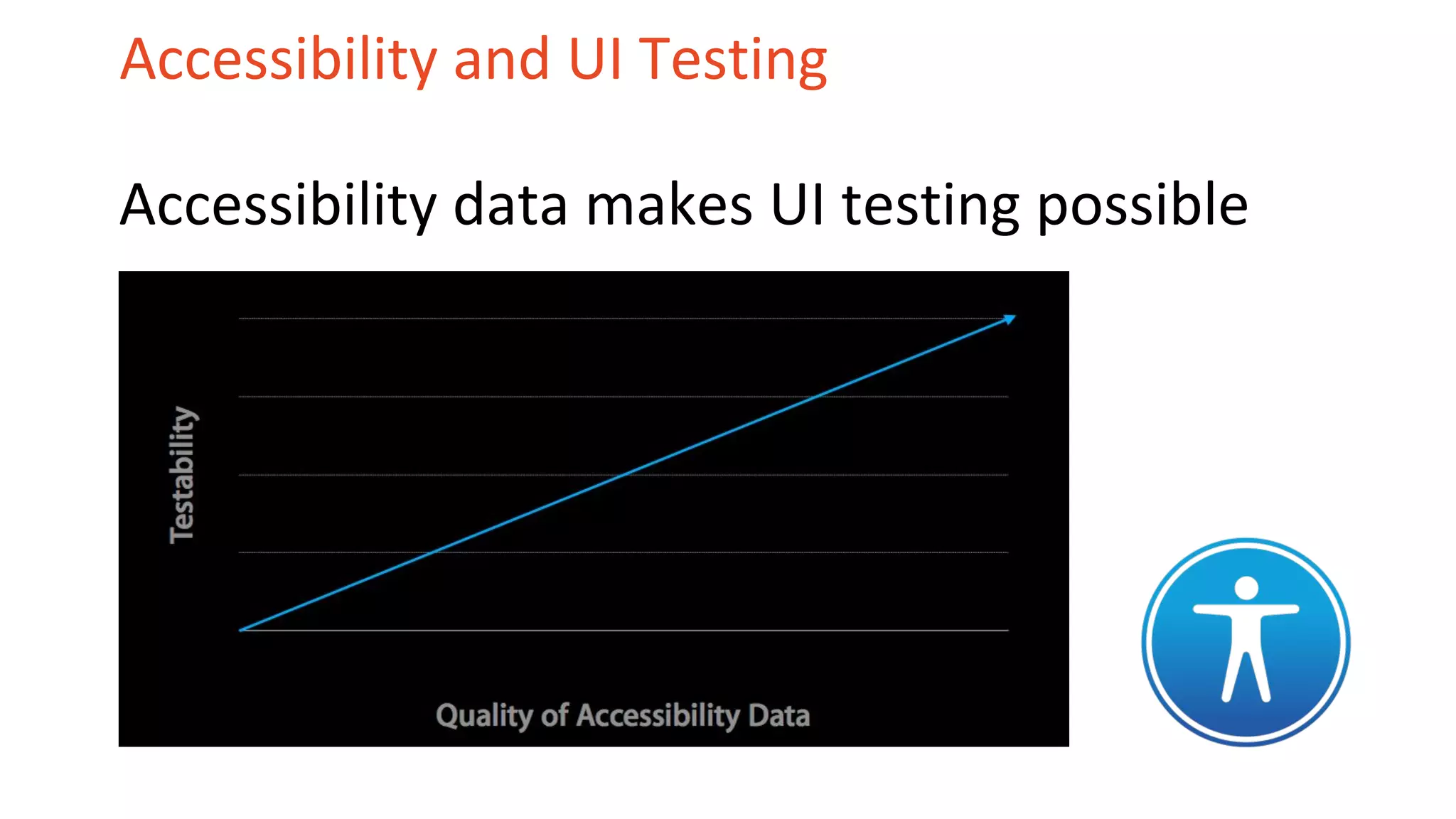 Accessibility and UI Testing

Accessibility data makes UI testing possible

Testability

Quality of Accessibility Data